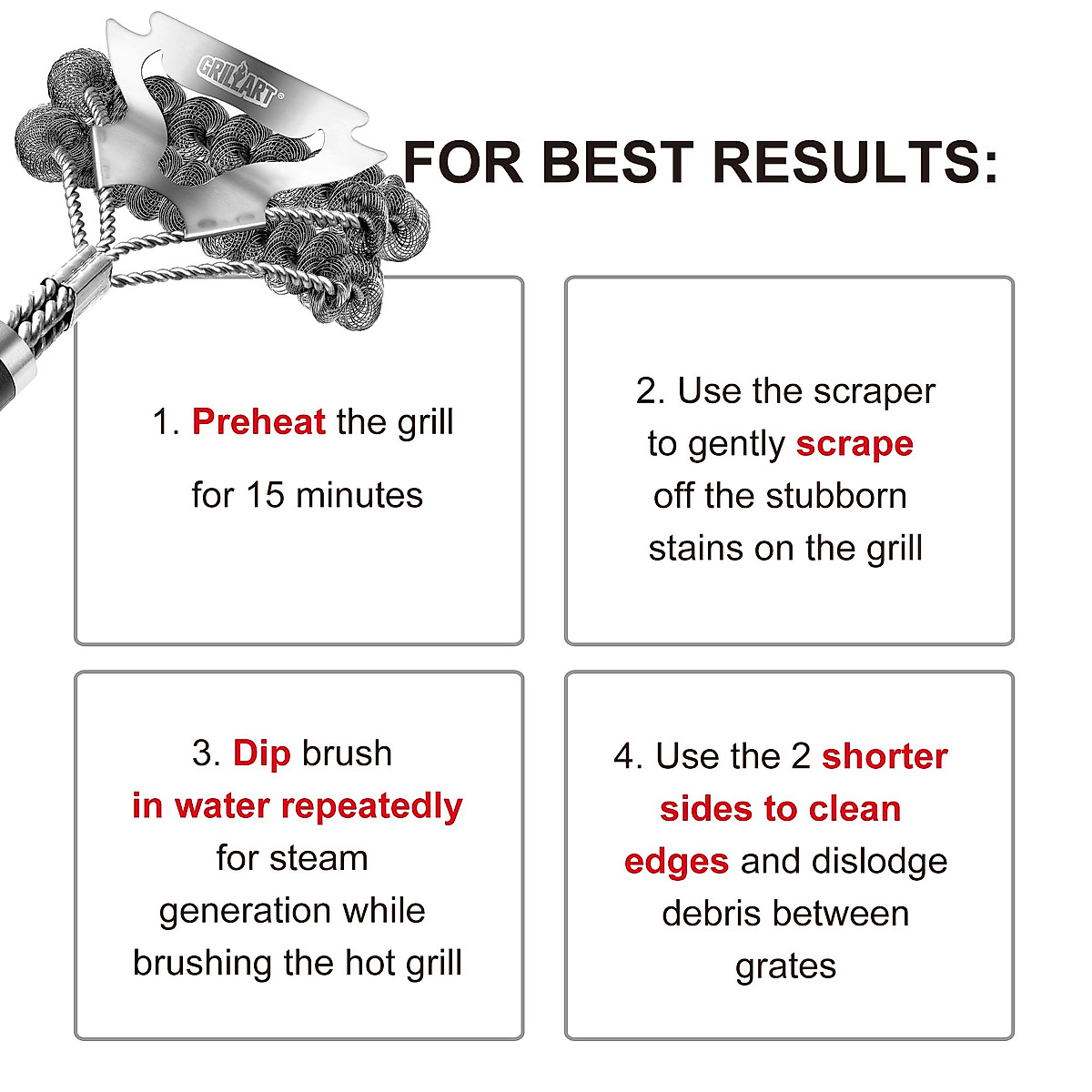 GRILLART®

FOR BEST RESULTS:

1. Preheat the grill for 15 minutes

2. Use the scraper to gently scrape off the stubborn stains on the grill

3. Dip brush in water repeatedly for steam generation while brushing the hot grill

4. Use the 2 shorter sides to clean edges and dislodge debris between grates